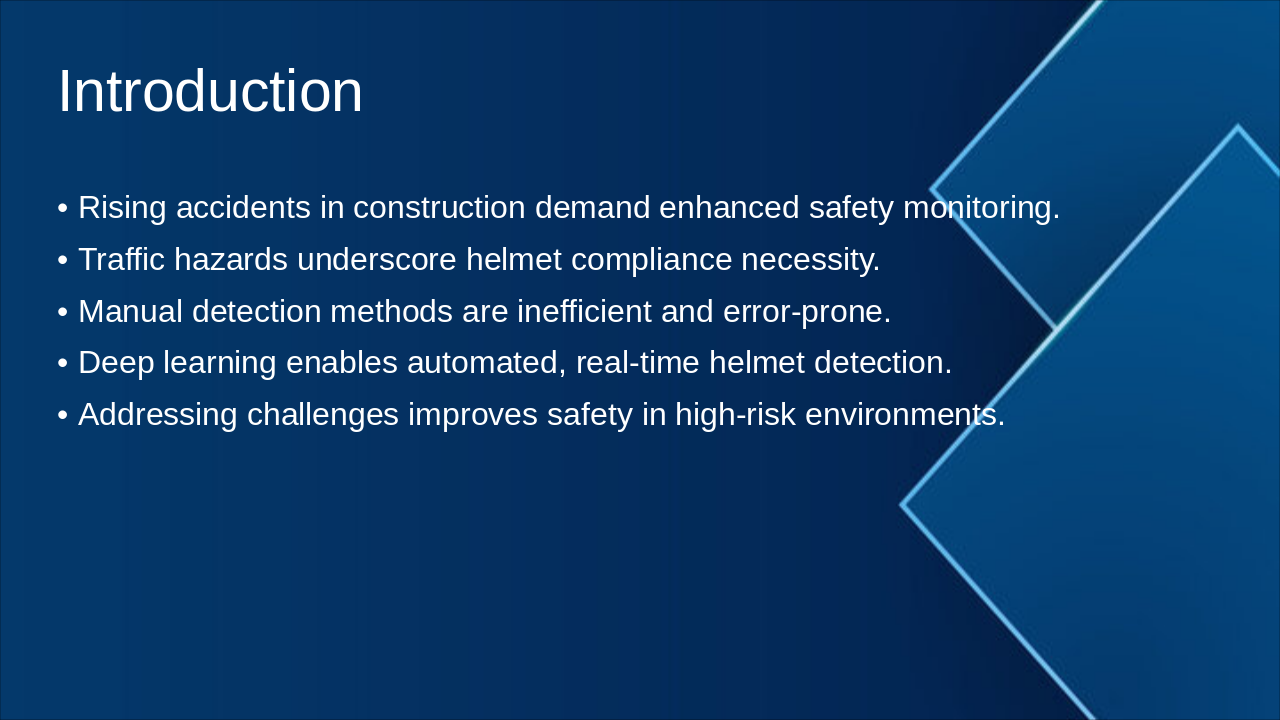 Introduction

• Rising accidents in construction demand enhanced safety monitoring.
• Traffic hazards underscore helmet compliance necessity.
• Manual detection methods are inefficient and error-prone.
• Deep learning enables automated, real-time helmet detection.
• Addressing challenges improves safety in high-risk environments.